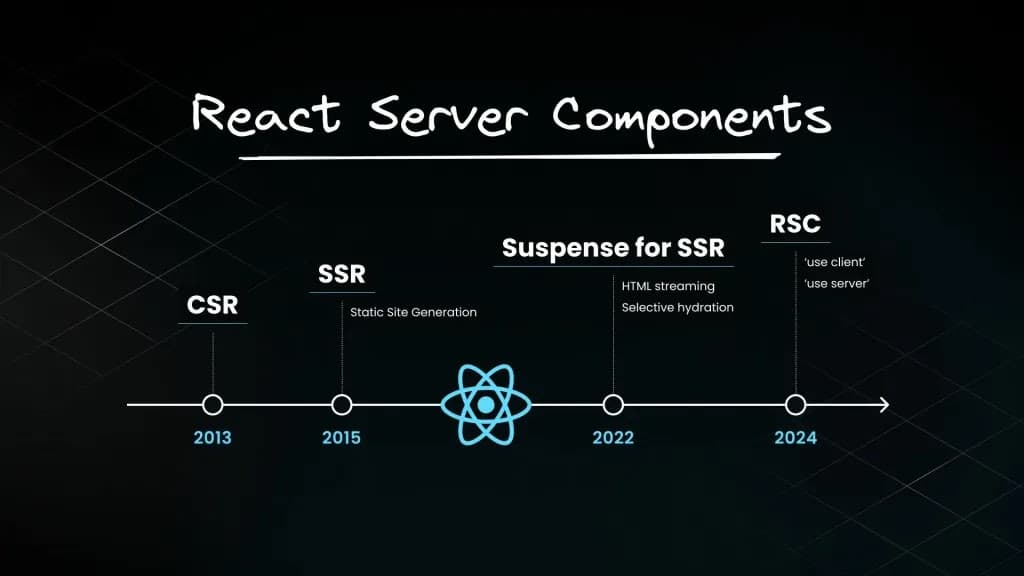 React Server Components

CSR

2013

SSR

Static Site Generation

2015

Suspense for SSR

HTML streaming
Selective hydration

2022

RSC

'use client'
'use server'

2024